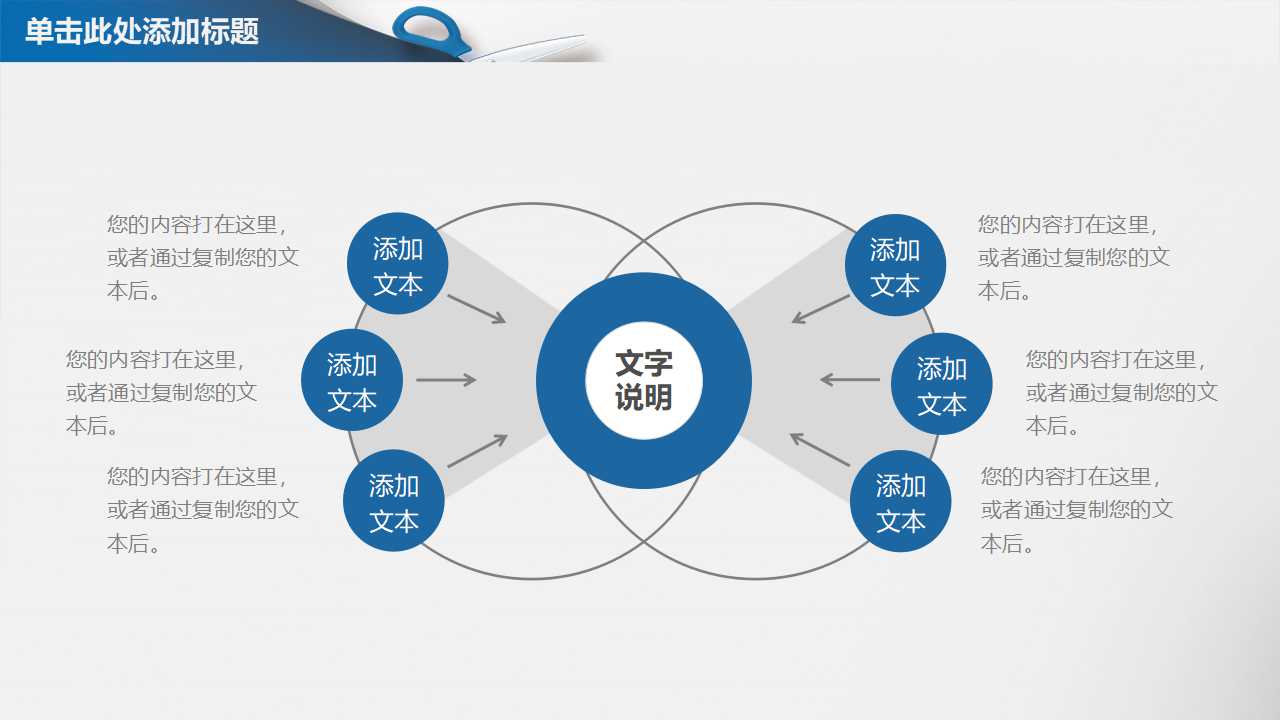 单击此处添加标题

您的内容打在这里，或者通过复制您的文本后。

添加文本

您的内容打在这里，或者通过复制您的文本后。

添加文本

您的内容打在这里，或者通过复制您的文本后。

添加文本

文字说明

添加文本

您的内容打在这里，或者通过复制您的文本后。

添加文本

您的内容打在这里，或者通过复制您的文本后。

添加文本

您的内容打在这里，或者通过复制您的文本后。